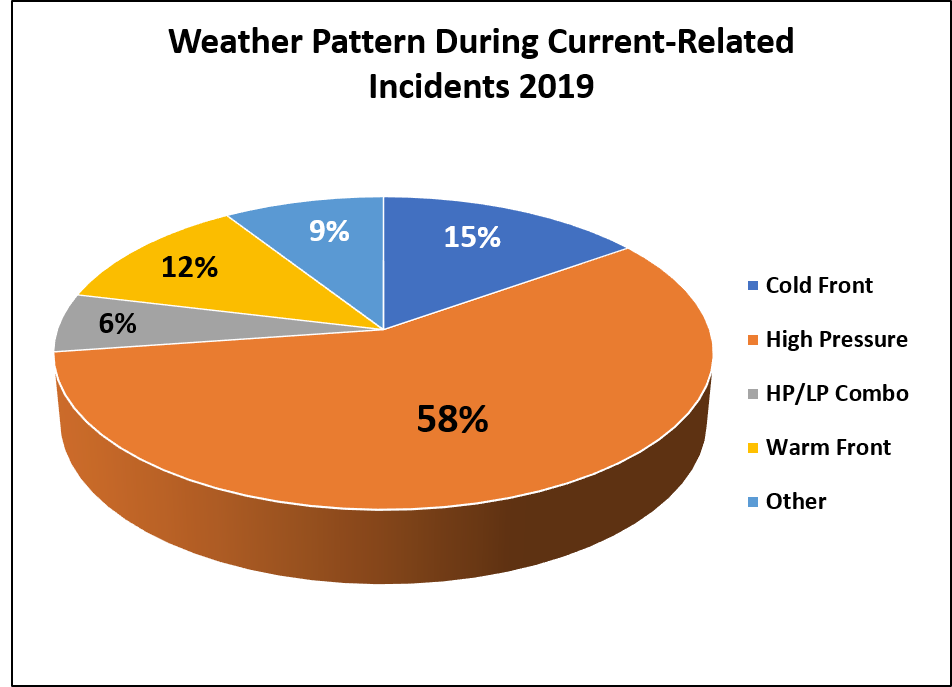 Weather Pattern During Current-Related Incidents 2019

9%
15%
12%
6%
58%

Cold Front
High Pressure
HP/LP Combo
Warm Front
Other